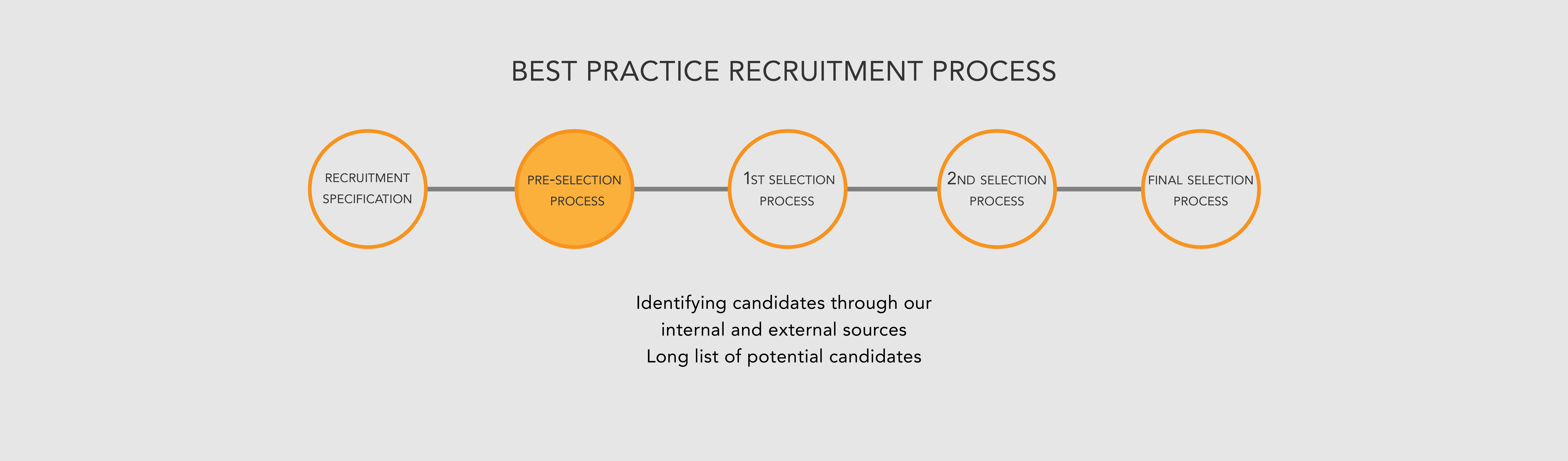 BEST PRACTICE RECRUITMENT PROCESS

RECRUITMENT SPECIFICATION

PRE-SELECTION PROCESS

1ST SELECTION PROCESS

2ND SELECTION PROCESS

FINAL SELECTION PROCESS

Identifying candidates through our internal and external sources
Long list of potential candidates